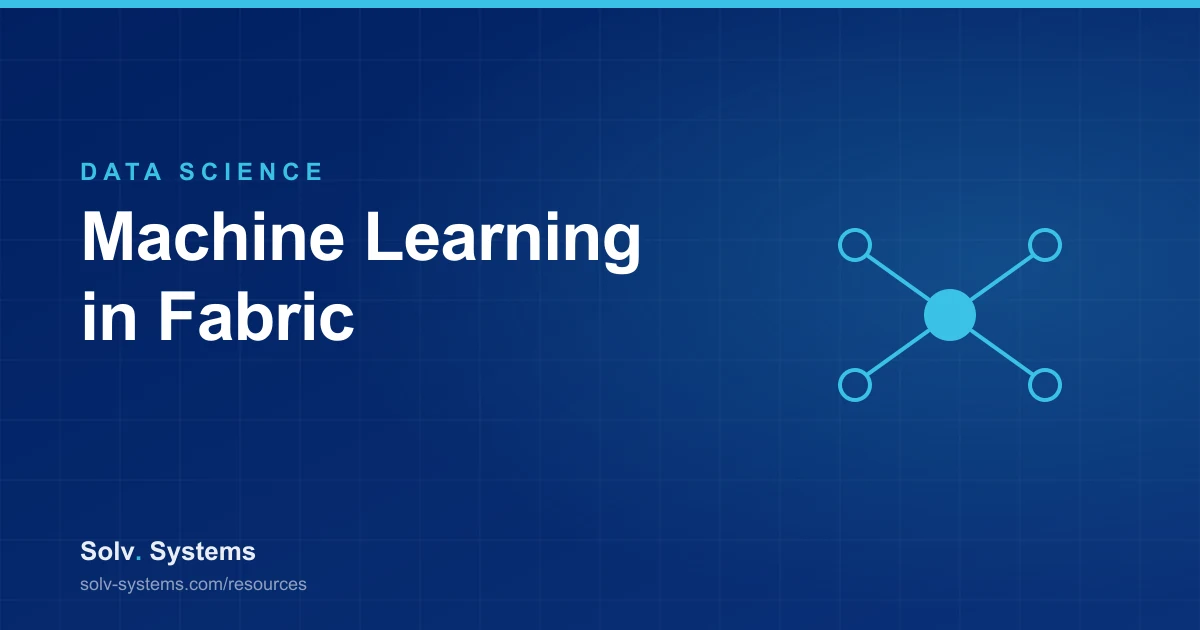 DATA SCIENCE

Machine Learning in Fabric

Solv. Systems

solv-systems.com/resources